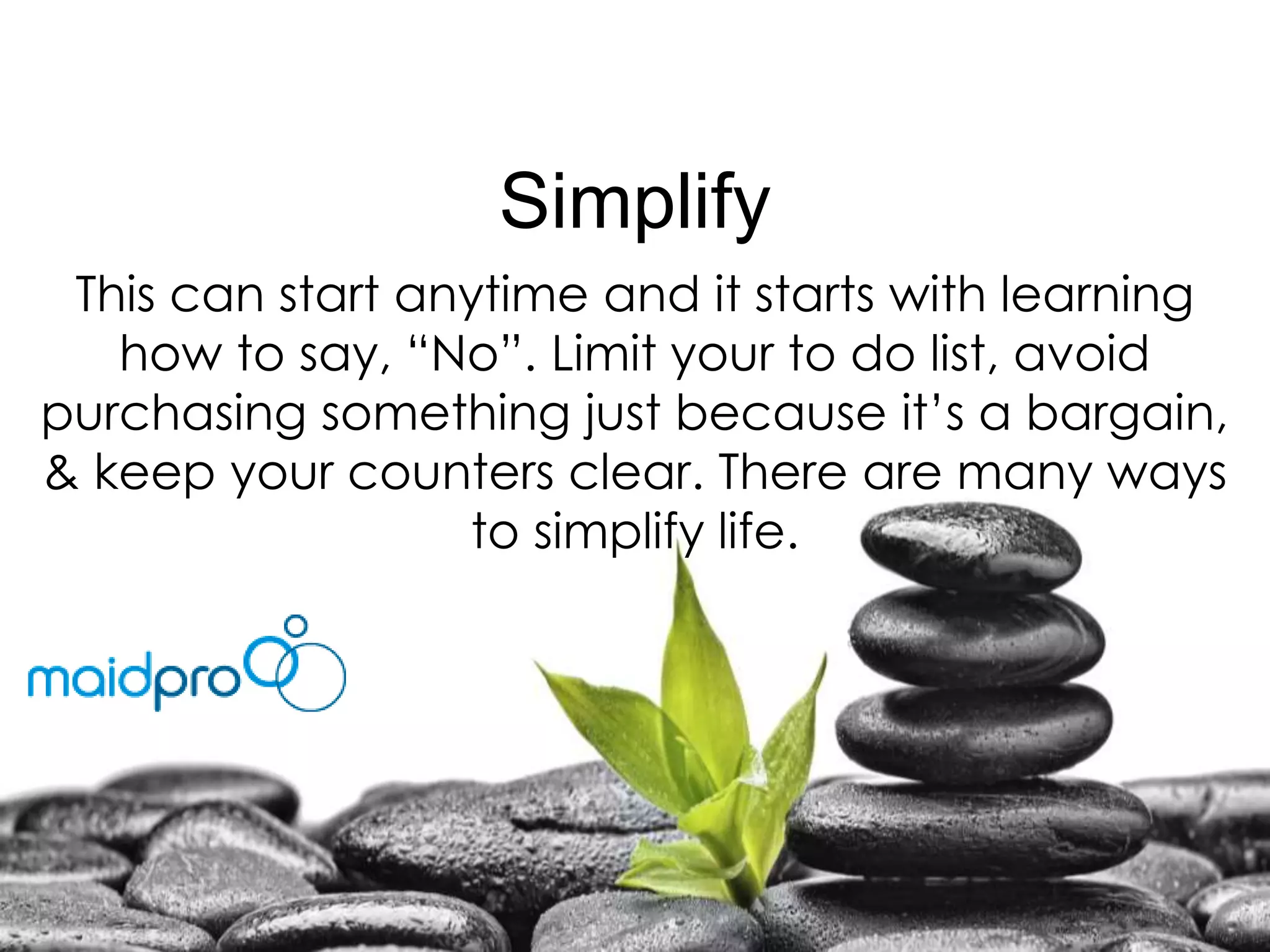 Simplify

This can start anytime and it starts with learning how to say, “No”. Limit your to do list, avoid purchasing something just because it’s a bargain, & keep your counters clear. There are many ways to simplify life.

maidpro